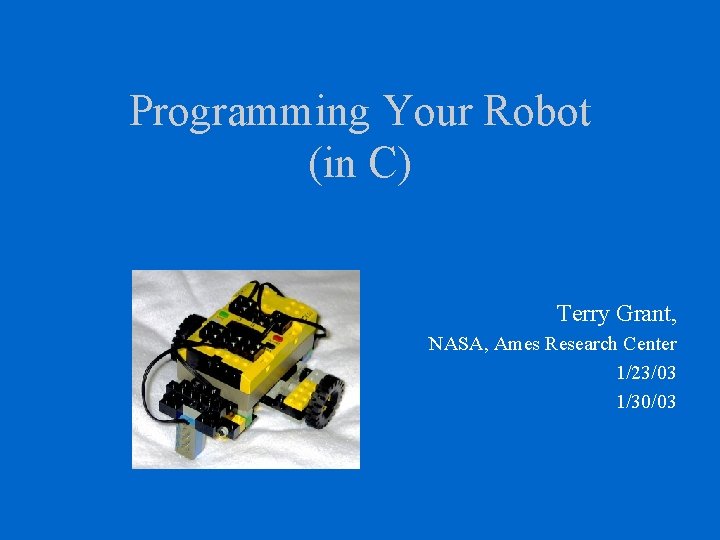 Programming Your Robot
(in C)

Terry Grant,
NASA, Ames Research Center
1/23/03
1/30/03